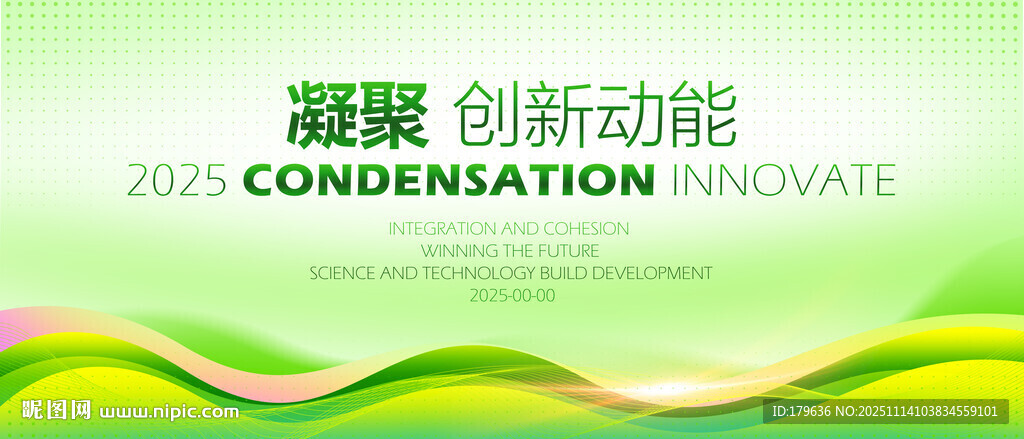 凝聚 创新动能

2025 CONDENSATION INNOVATE

INTEGRATION AND COHESION
WINNING THE FUTURE
SCIENCE AND TECHNOLOGY BUILD DEVELOPMENT
2025-00-00

昵图网 www.nipic.com

ID:179636 NO:20251114103834559101